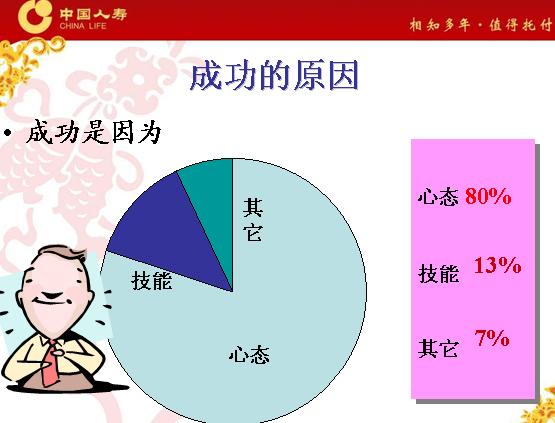 中国人寿
CHINA LIFE

相知多年·值得托付

成功的原因

• 成功是因为

其它

技能

心态

心态 80%

技能 13%

其它 7%